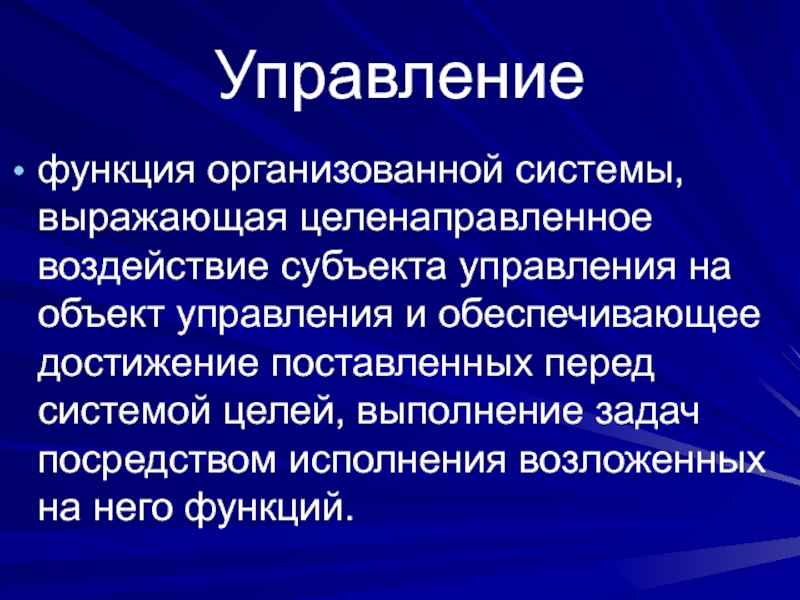 Управление

• функция организованной системы, выражающая целенаправленное воздействие субъекта управления на объект управления и обеспечивающее достижение поставленных перед системой целей, выполнение задач посредством исполнения возложенных на него функций.